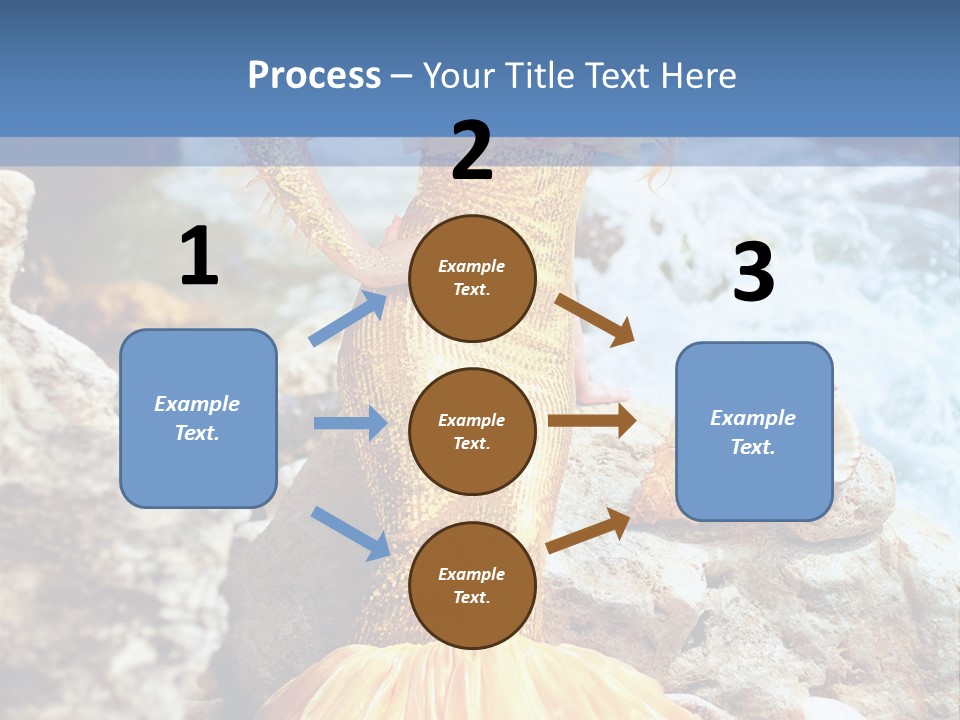 Process – Your Title Text Here

1

Example Text.

2

Example Text.

Example Text.

Example Text.

3

Example Text.